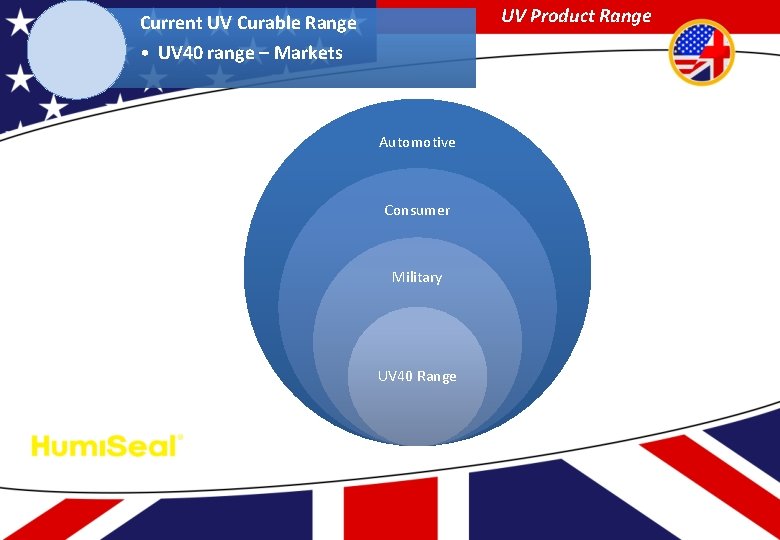 Current UV Curable Range
• UV40 range – Markets

UV Product Range

Automotive

Consumer

Military

UV40 Range

HumiSeal®